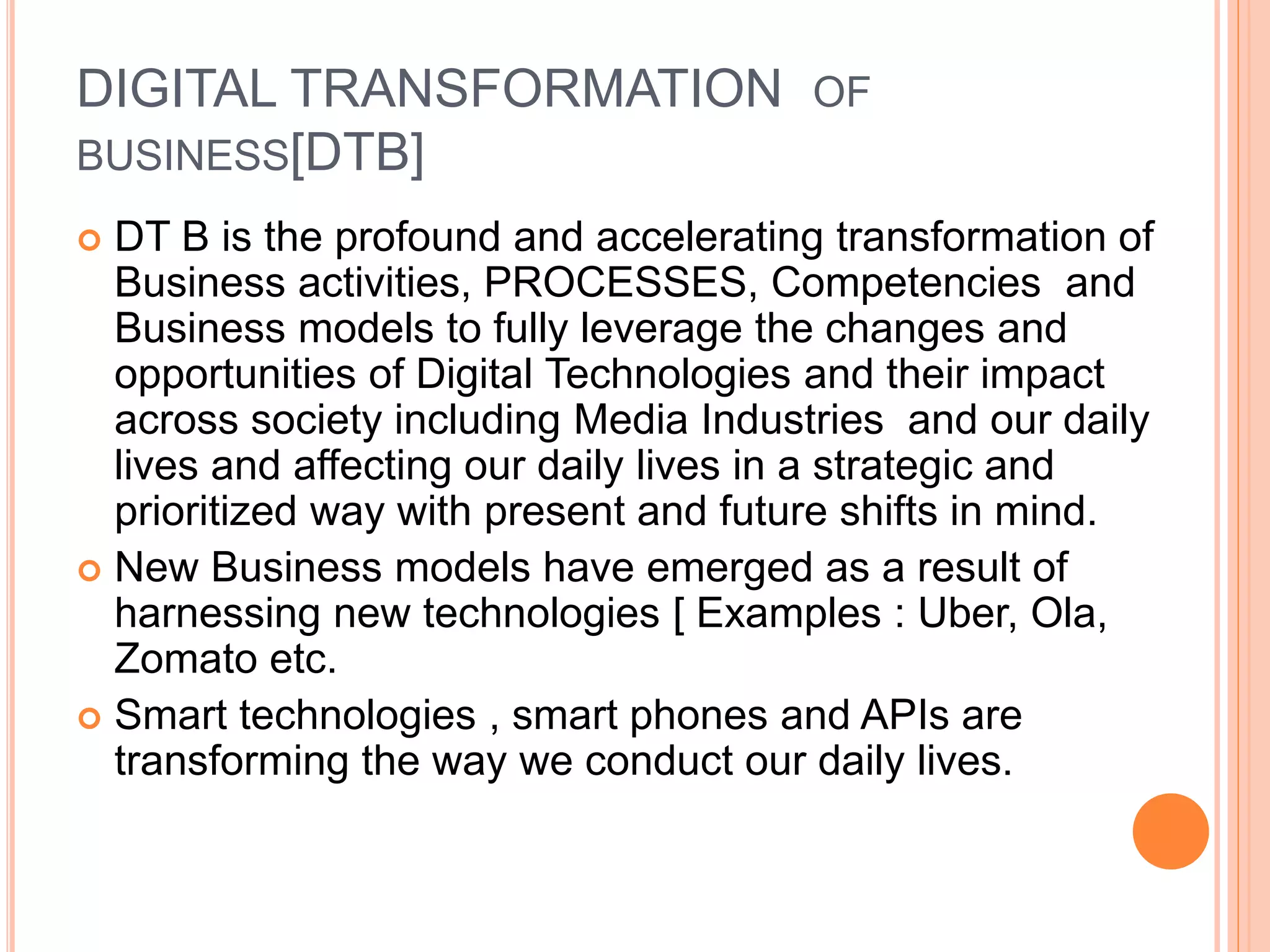 DIGITAL TRANSFORMATION OF BUSINESS[DTB]

DT B is the profound and accelerating transformation of Business activities, PROCESSES, Competencies and Business models to fully leverage the changes and opportunities of Digital Technologies and their impact across society including Media Industries and our daily lives and affecting our daily lives in a strategic and prioritized way with present and future shifts in mind.

New Business models have emerged as a result of harnessing new technologies [ Examples : Uber, Ola, Zomato etc.

Smart technologies , smart phones and APIs are transforming the way we conduct our daily lives.